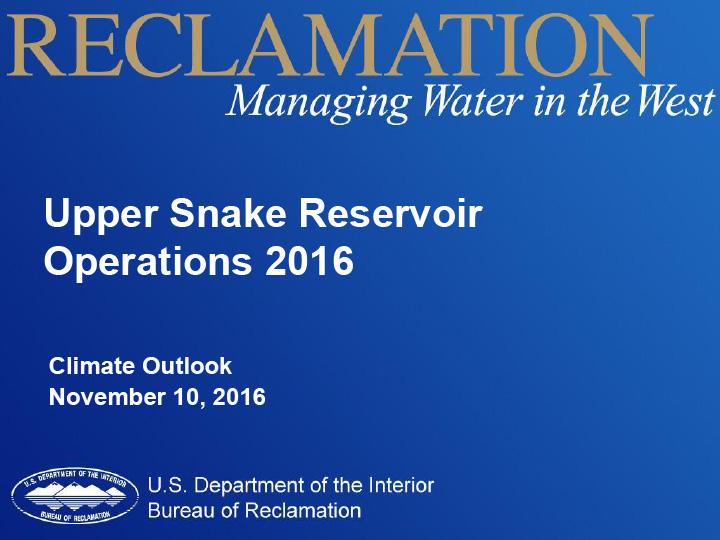 RECLAMATION
Managing Water in the West

Upper Snake Reservoir Operations 2016

Climate Outlook
November 10, 2016

U.S. DEPARTMENT OF THE INTERIOR
BUREAU OF RECLAMATION

U.S. Department of the Interior
Bureau of Reclamation